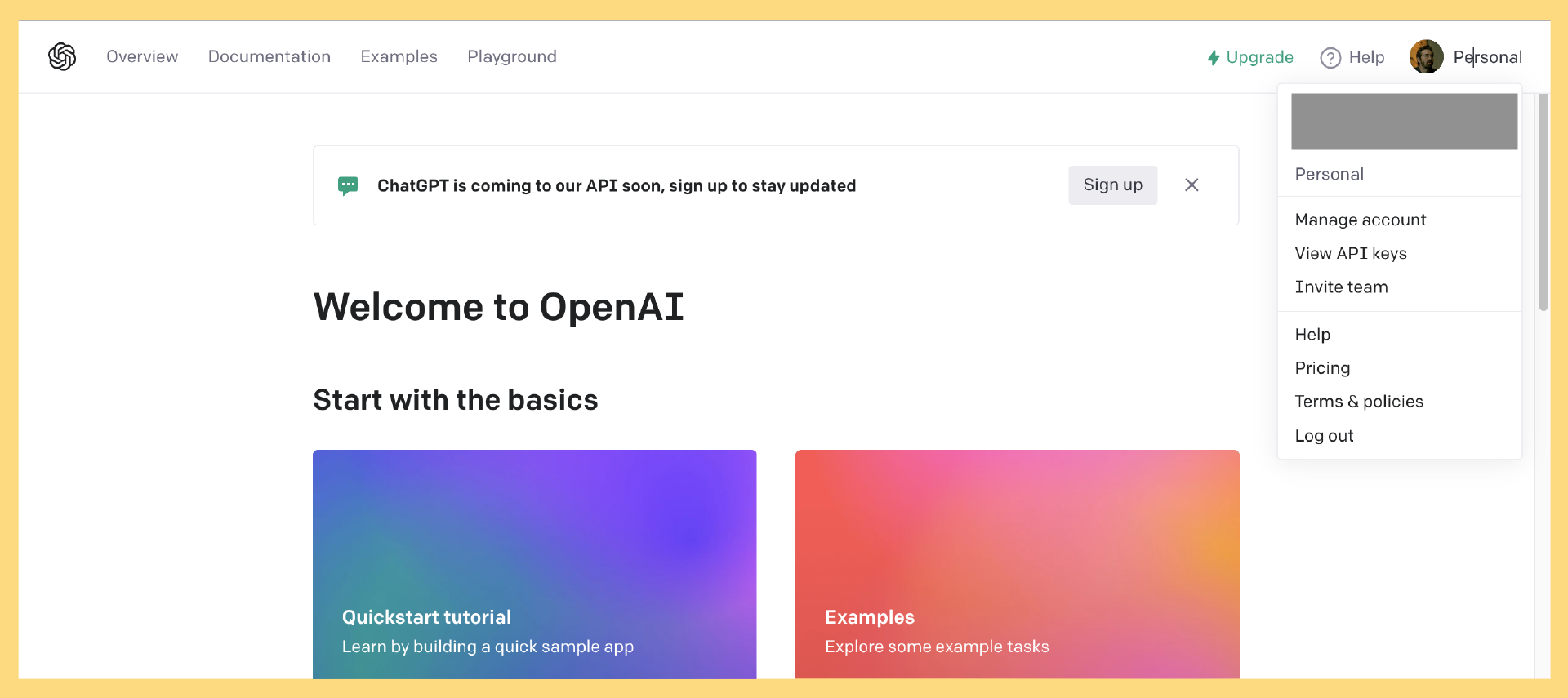 Overview Documentation Examples Playground

Upgrade Help Personal

Personal

Manage account
View API keys
Invite team

Help
Pricing
Terms & policies
Log out

ChatGPT is coming to our API soon, sign up to stay updated

Sign up

Welcome to OpenAI

Start with the basics

Quickstart tutorial
Learn by building a quick sample app

Examples
Explore some example tasks